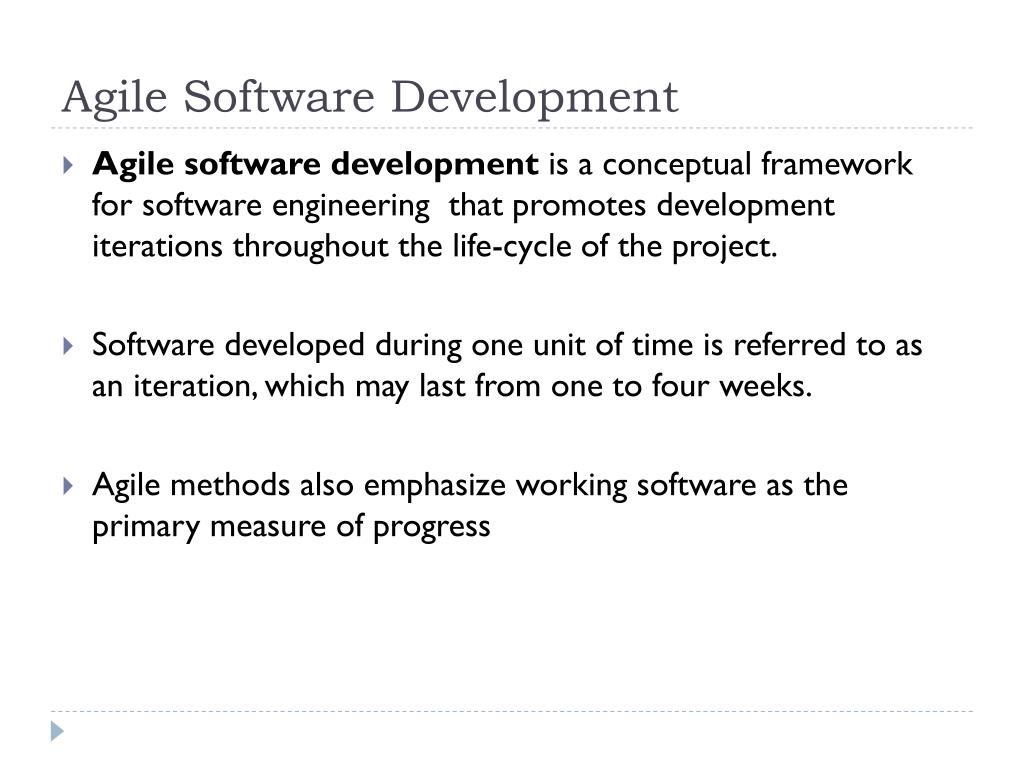 Agile Software Development

Agile software development is a conceptual framework for software engineering that promotes development iterations throughout the life-cycle of the project.

Software developed during one unit of time is referred to as an iteration, which may last from one to four weeks.

Agile methods also emphasize working software as the primary measure of progress